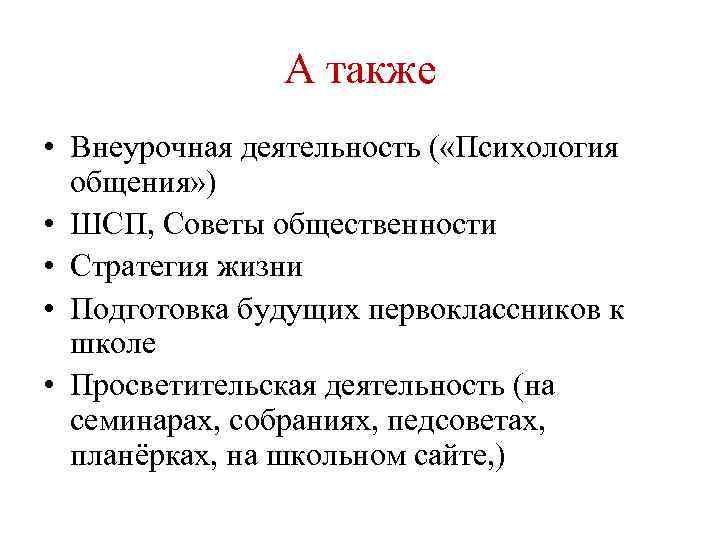 А также

• Внеурочная деятельность («Психология общения»)
• ШСП, Советы общественности
• Стратегия жизни
• Подготовка будущих первоклассников к школе
• Просветительская деятельность (на семинарах, собраниях, педсоветах, планёрках, на школьном сайте,)